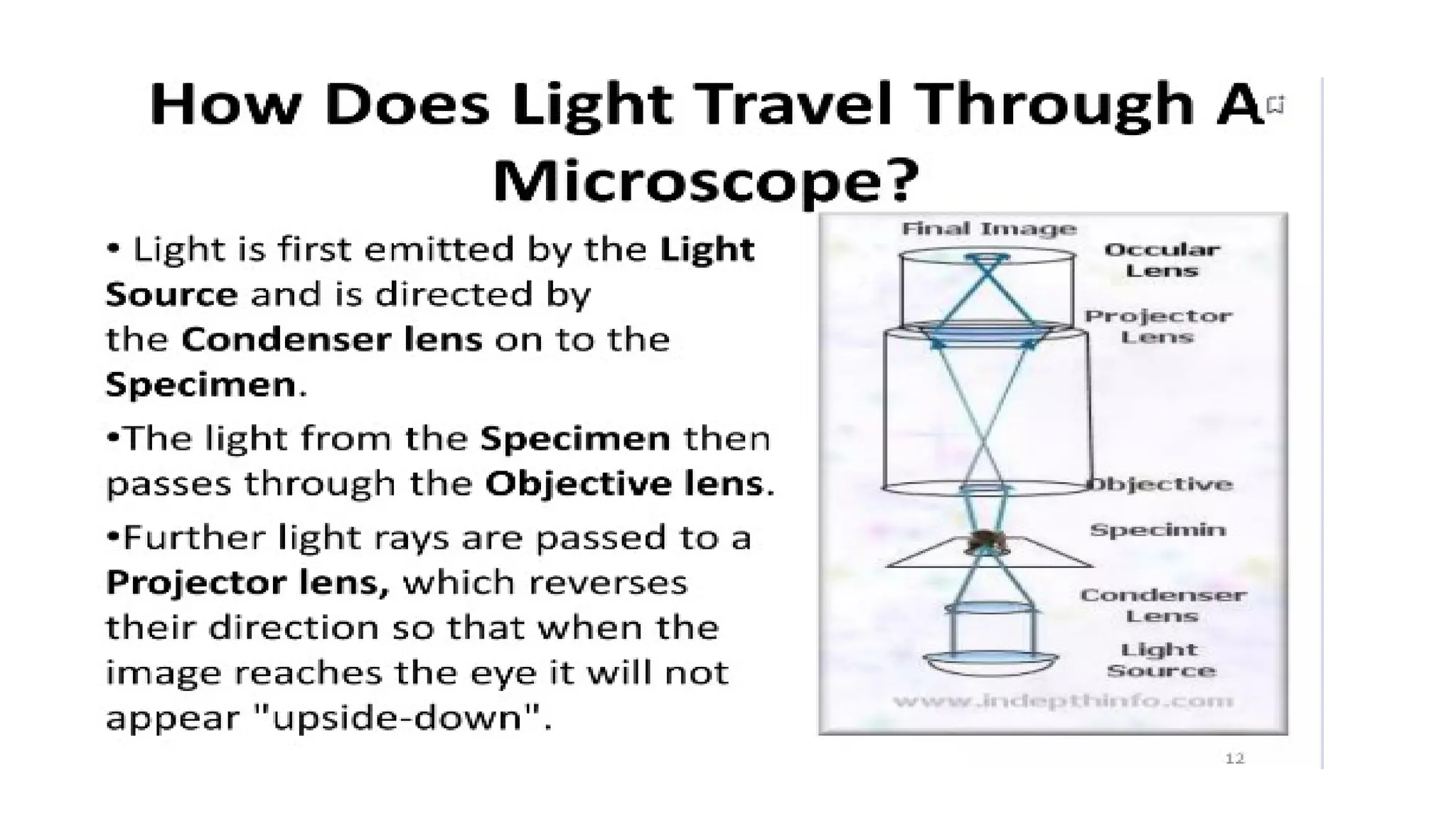 How Does Light Travel Through A Microscope?

• Light is first emitted by the Light Source and is directed by the Condenser lens on to the Specimen.

•The light from the Specimen then passes through the Objective lens.

•Further light rays are passed to a Projector lens, which reverses their direction so that when the image reaches the eye it will not appear "upside-down".

Final Image
Occular Lens
Projector Lens
Objective
Specimin
Condenser Lens
Light Source
www.indepthinfo.com

12